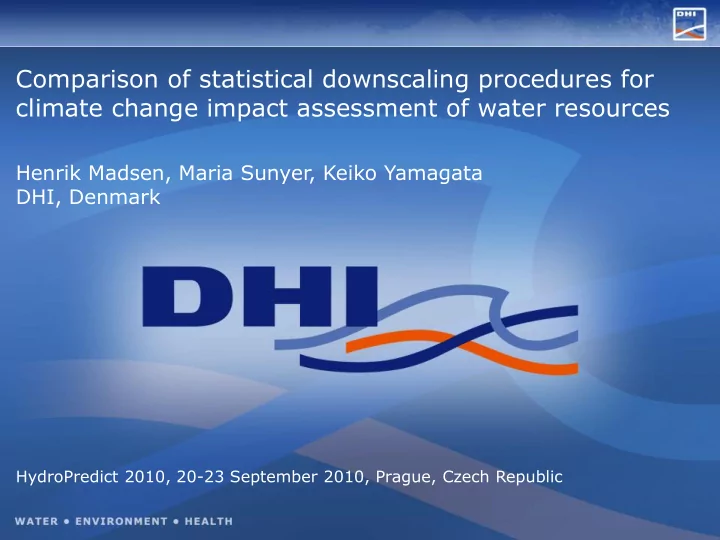 DHI

Comparison of statistical downscaling procedures for climate change impact assessment of water resources

Henrik Madsen, Maria Sunyer, Keiko Yamagata
DHI, Denmark

DHI

HydroPredict 2010, 20-23 September 2010, Prague, Czech Republic

WATER • ENVIRONMENT • HEALTH